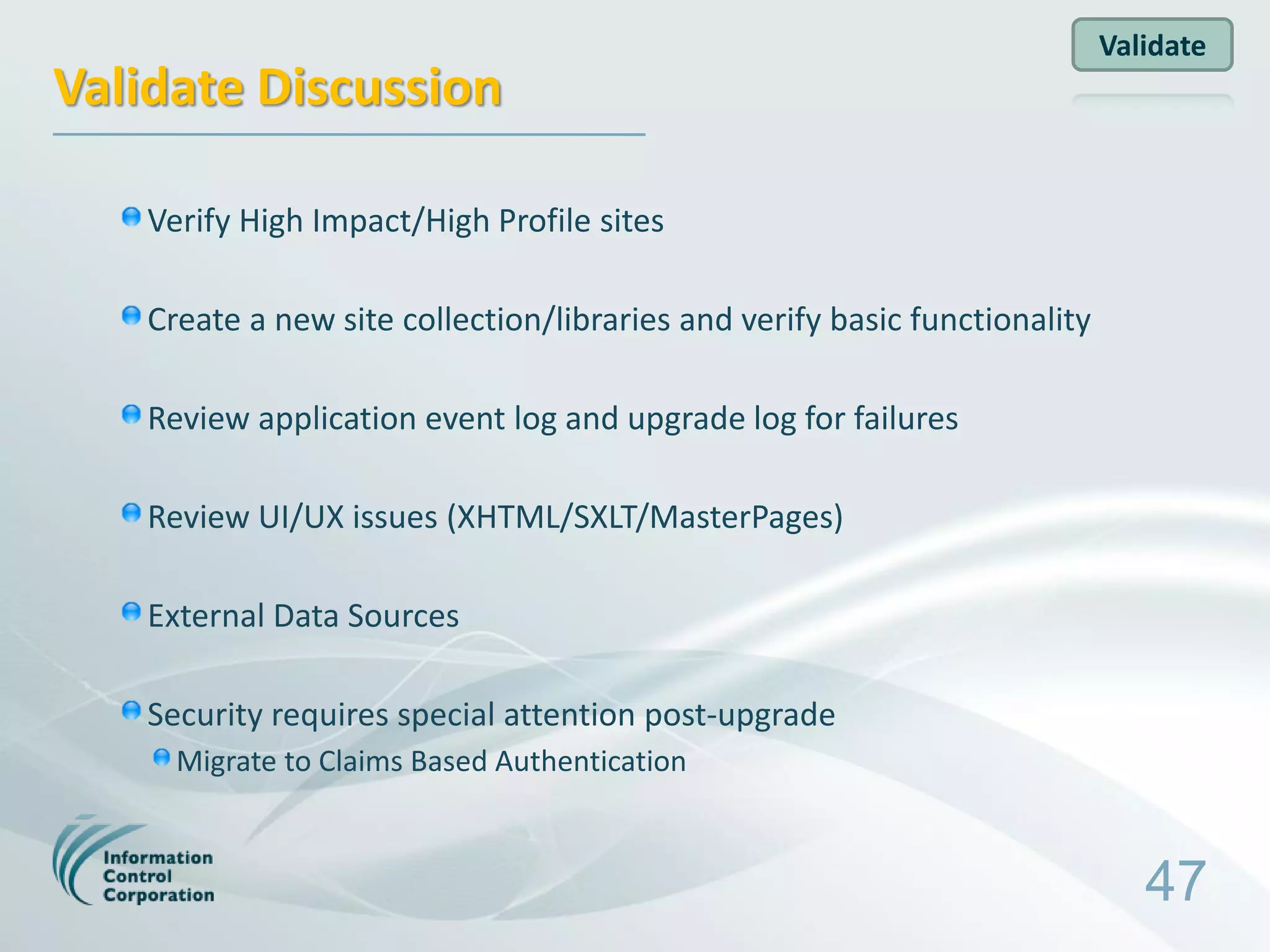 Validate

Validate Discussion

Verify High Impact/High Profile sites

Create a new site collection/libraries and verify basic functionality

Review application event log and upgrade log for failures

Review UI/UX issues (XHTML/SXLT/MasterPages)

External Data Sources

Security requires special attention post-upgrade

Migrate to Claims Based Authentication

Information Control Corporation

47